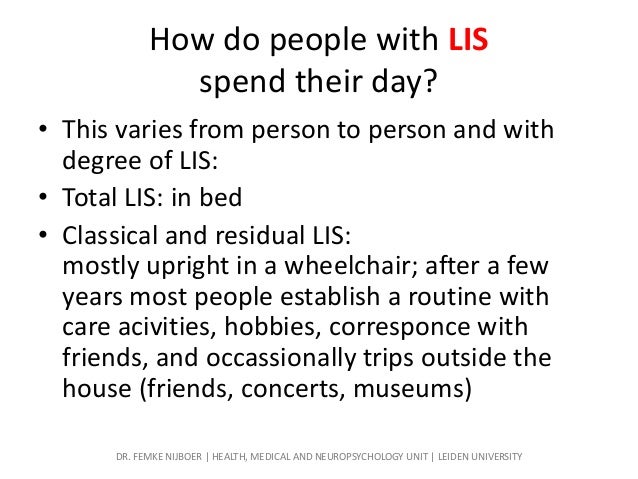 How do people with LIS spend their day?

• This varies from person to person and with degree of LIS:
• Total LIS: in bed
• Classical and residual LIS:
mostly upright in a wheelchair; after a few years most people establish a routine with care acivities, hobbies, corresponce with friends, and occassionally trips outside the house (friends, concerts, museums)

DR. FEMKE NIJBOER | HEALTH, MEDICAL AND NEUROPSYCHOLOGY UNIT | LEIDEN UNIVERSITY